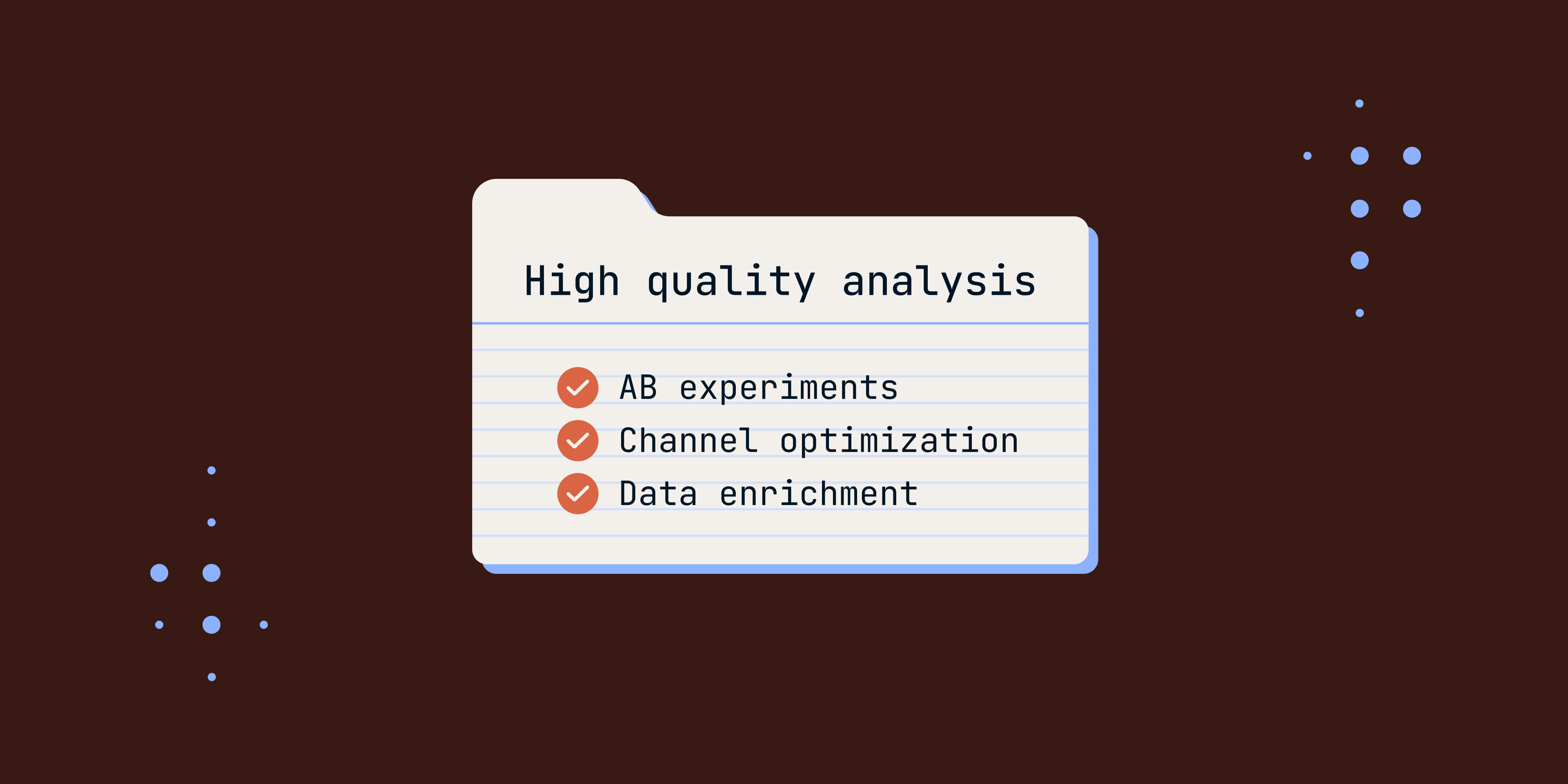 High quality analysis

AB experiments
Channel optimization
Data enrichment